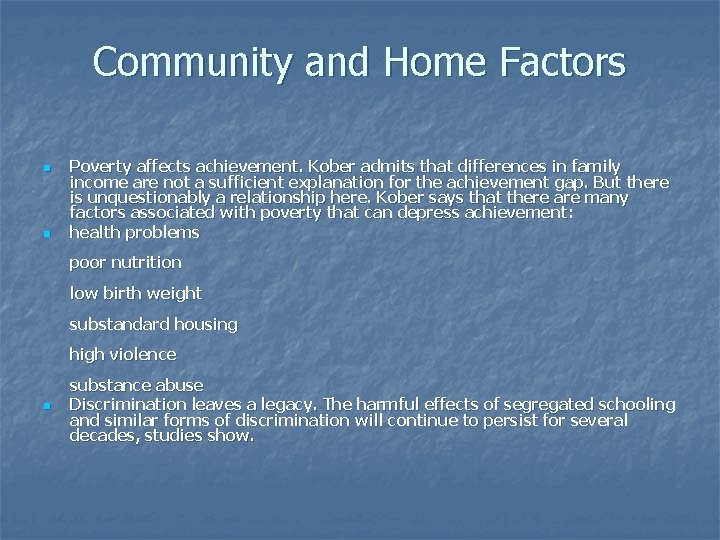 Community and Home Factors

Poverty affects achievement. Kober admits that differences in family income are not a sufficient explanation for the achievement gap. But there is unquestionably a relationship here. Kober says that there are many factors associated with poverty that can depress achievement:

health problems

poor nutrition

low birth weight

substandard housing

high violence

substance abuse

Discrimination leaves a legacy. The harmful effects of segregated schooling and similar forms of discrimination will continue to persist for several decades, studies show.